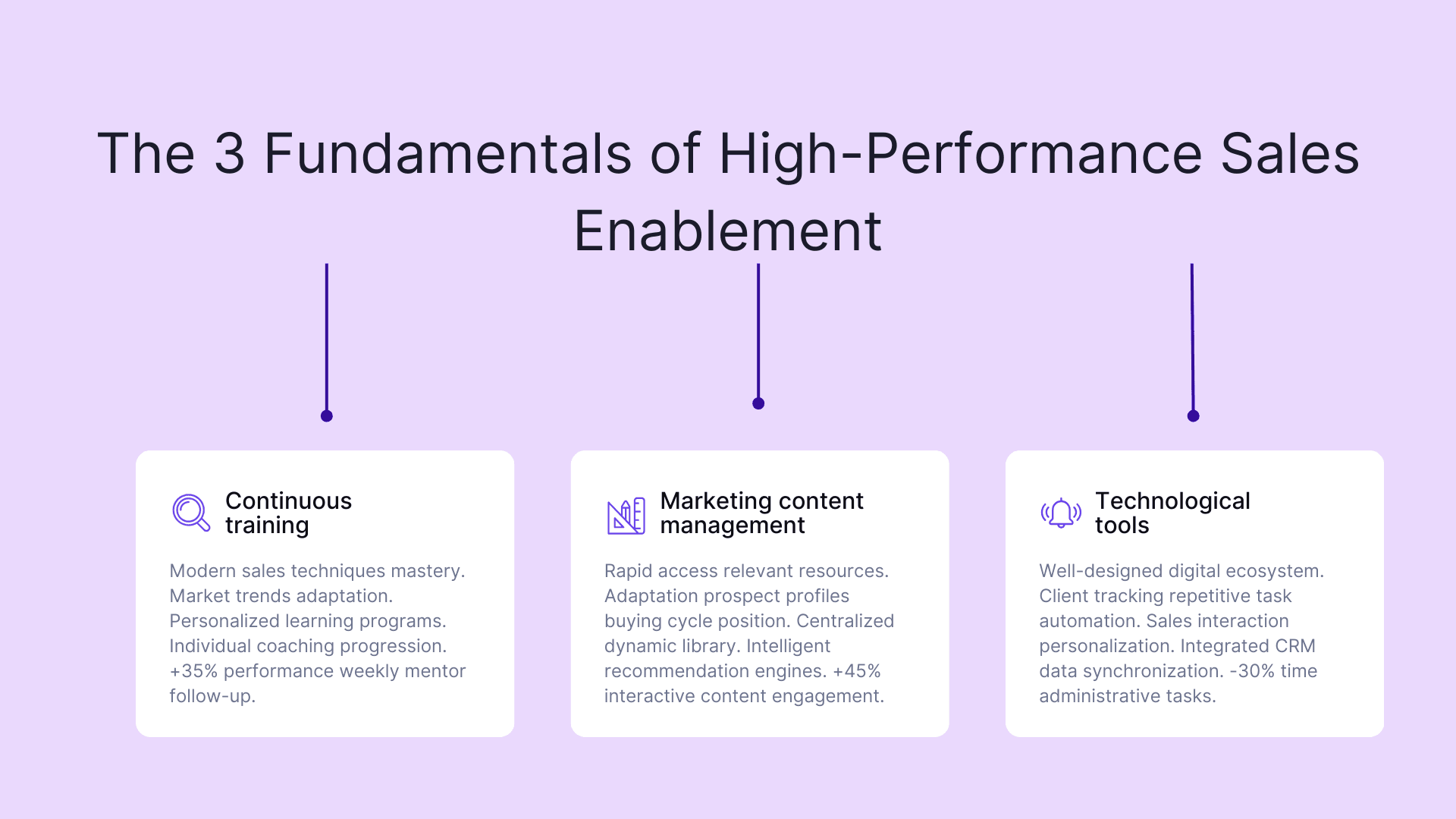 The 3 Fundamentals of High-Performance Sales Enablement

Continuous training

Modern sales techniques mastery. Market trends adaptation. Personalized learning programs. Individual coaching progression. +35% performance weekly mentor follow-up.

Marketing content management

Rapid access relevant resources. Adaptation prospect profiles buying cycle position. Centralized dynamic library. Intelligent recommendation engines. +45% interactive content engagement.

Technological tools

Well-designed digital ecosystem. Client tracking repetitive task automation. Sales interaction personalization. Integrated CRM data synchronization. -30% time administrative tasks.